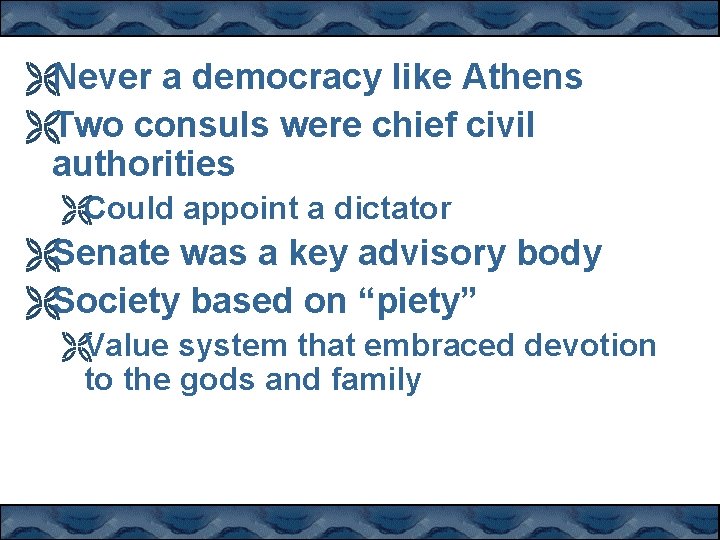 Never a democracy like Athens

Two consuls were chief civil authorities

Could appoint a dictator

Senate was a key advisory body

Society based on “piety”

Value system that embraced devotion to the gods and family